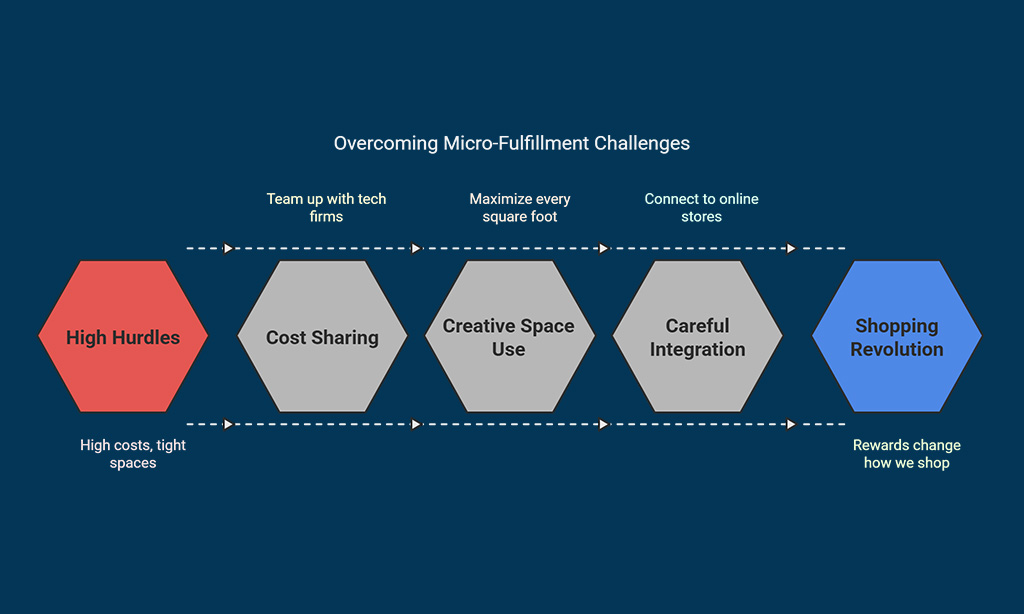 Overcoming Micro-Fulfillment Challenges

Team up with tech firms

Maximize every square foot

Connect to online stores

High Hurdles

Cost Sharing

Creative Space Use

Careful Integration

Shopping Revolution

High costs, tight spaces

Rewards change how we shop